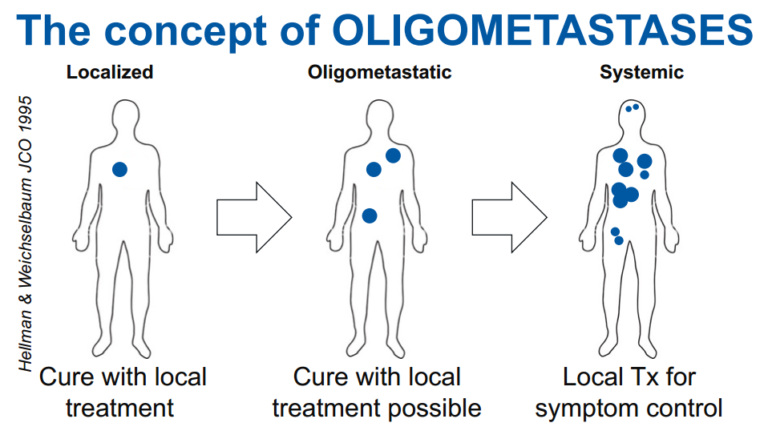 The concept of OLIGOMETASTASES

Hellman & Weichselbaum JCO 1995

Localized

Cure with local treatment

Oligometastatic

Cure with local treatment possible

Systemic

Local Tx for symptom control